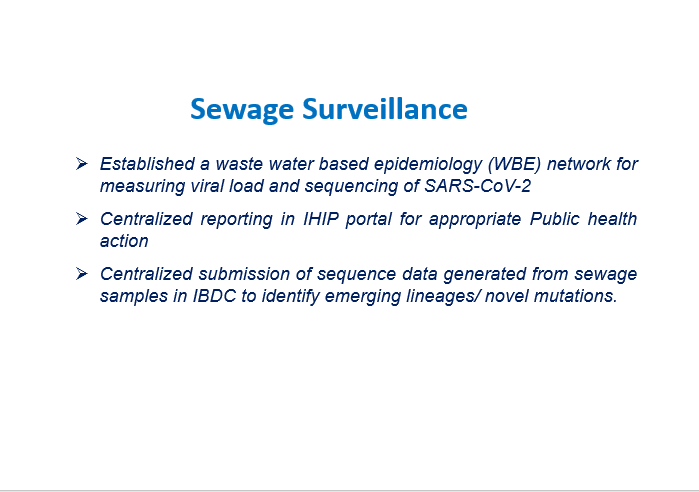 Sewage Surveillance

➢ Established a waste water based epidemiology (WBE) network for measuring viral load and sequencing of SARS-CoV-2

➢ Centralized reporting in IHIP portal for appropriate Public health action

➢ Centralized submission of sequence data generated from sewage samples in IBDC to identify emerging lineages/ novel mutations.